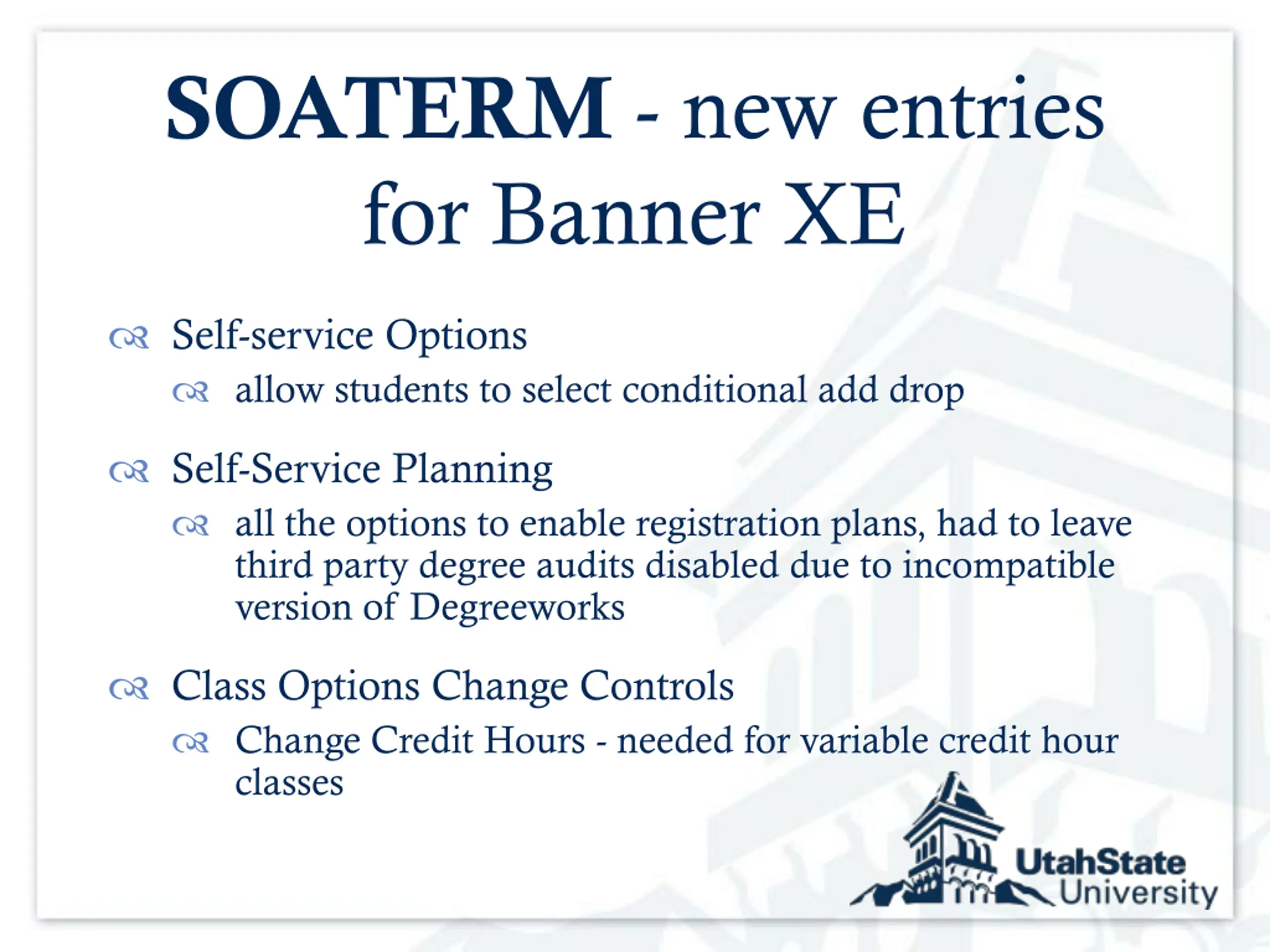 SOATERM - new entries for Banner XE

Self-service Options

allow students to select conditional add drop

Self-Service Planning

all the options to enable registration plans, had to leave third party degree audits disabled due to incompatible version of Degreeworks

Class Options Change Controls

Change Credit Hours - needed for variable credit hour classes

UtahState University